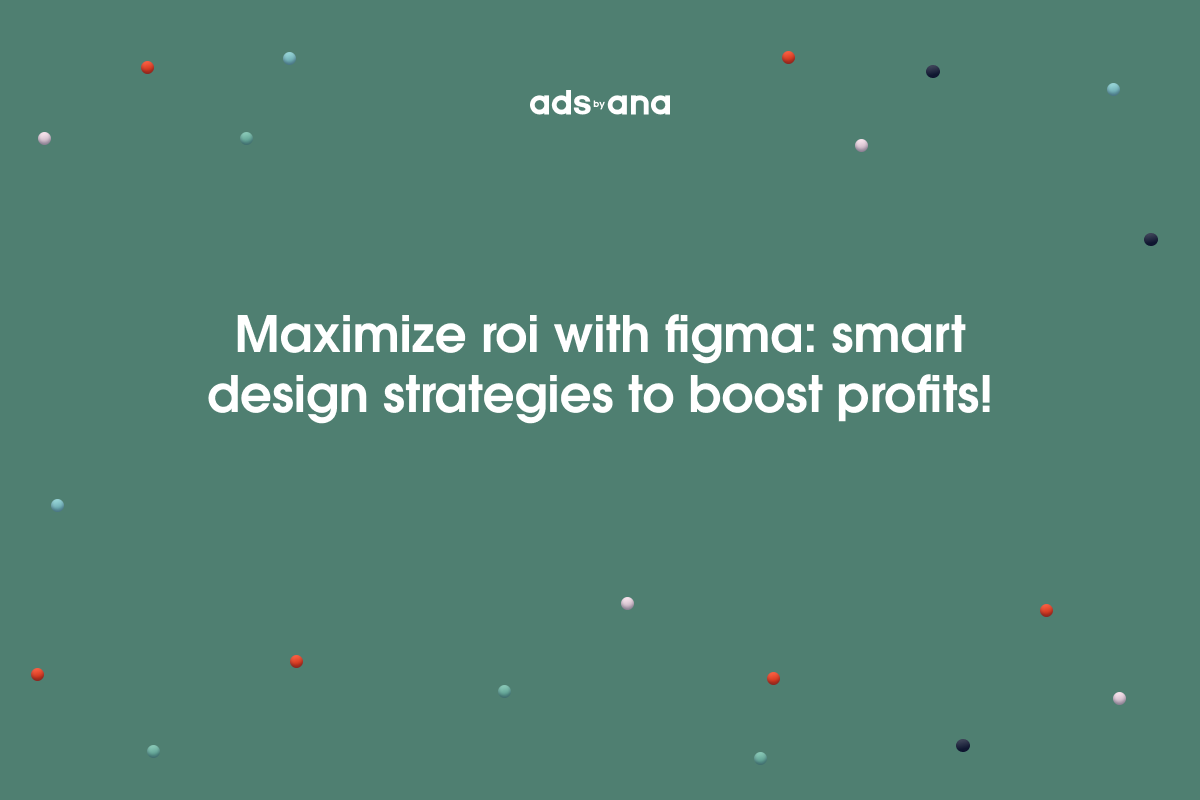 ads by ana

Maximize roi with figma: smart design strategies to boost profits!